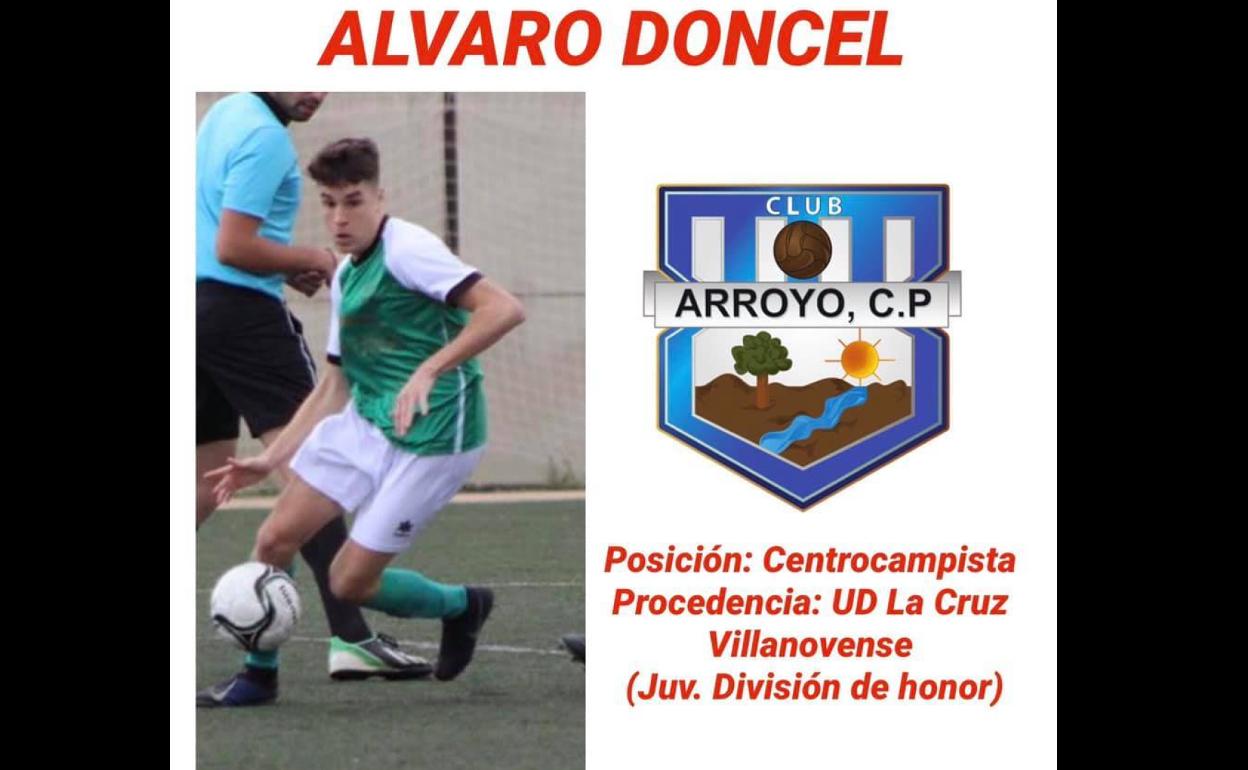 ALVARO DONCEL

CLUB
ARROYO, C.P

Posición: Centrocampista
Procedencia: UD La Cruz Villanovense
(Juv. División de honor)